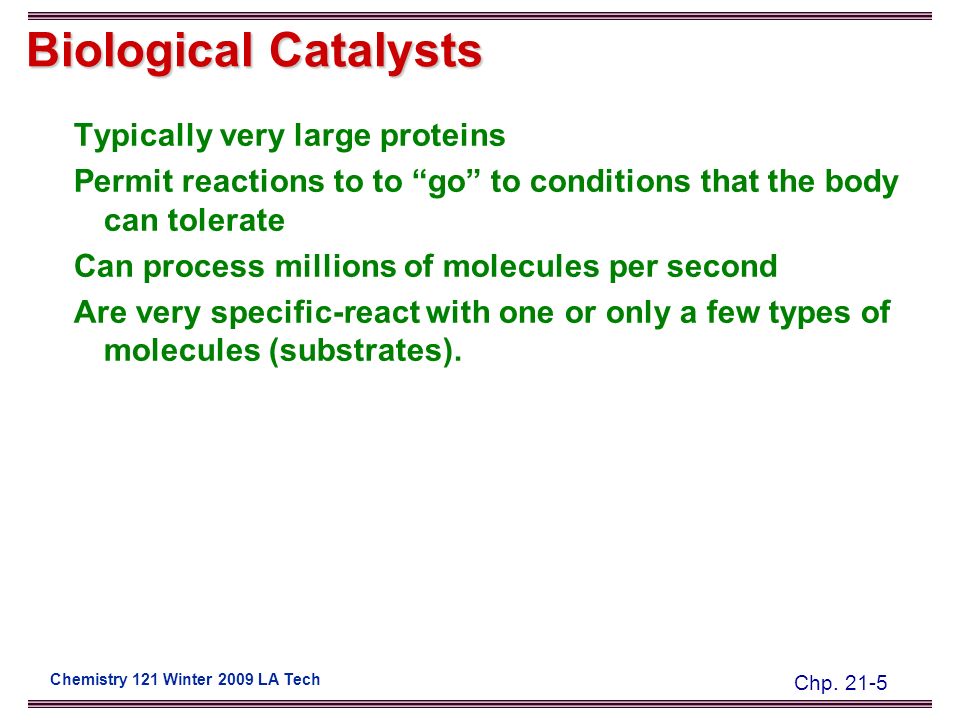 Biological Catalysts

Typically very large proteins

Permit reactions to to “go” to conditions that the body can tolerate

Can process millions of molecules per second

Are very specific-react with one or only a few types of molecules (substrates).

Chemistry 121 Winter 2009 LA Tech

Chp. 21-5